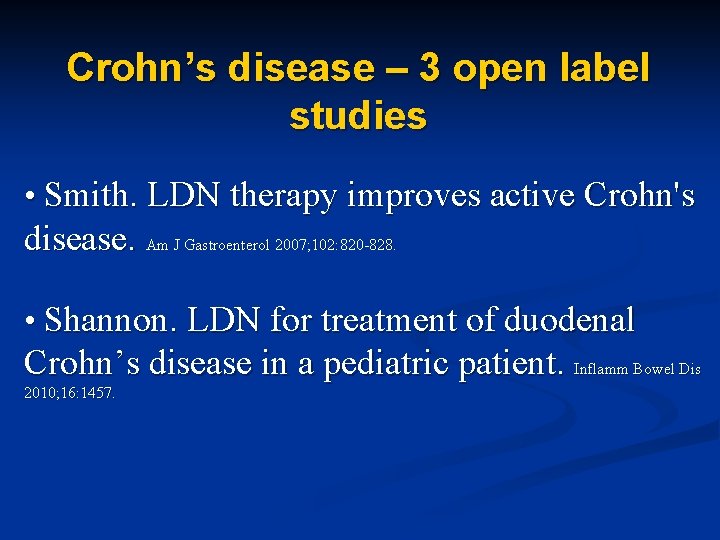 Crohn’s disease – 3 open label studies

• Smith. LDN therapy improves active Crohn's disease. Am J Gastroenterol 2007;102:820-828.

• Shannon. LDN for treatment of duodenal Crohn’s disease in a pediatric patient. Inflamm Bowel Dis 2010;16:1457.